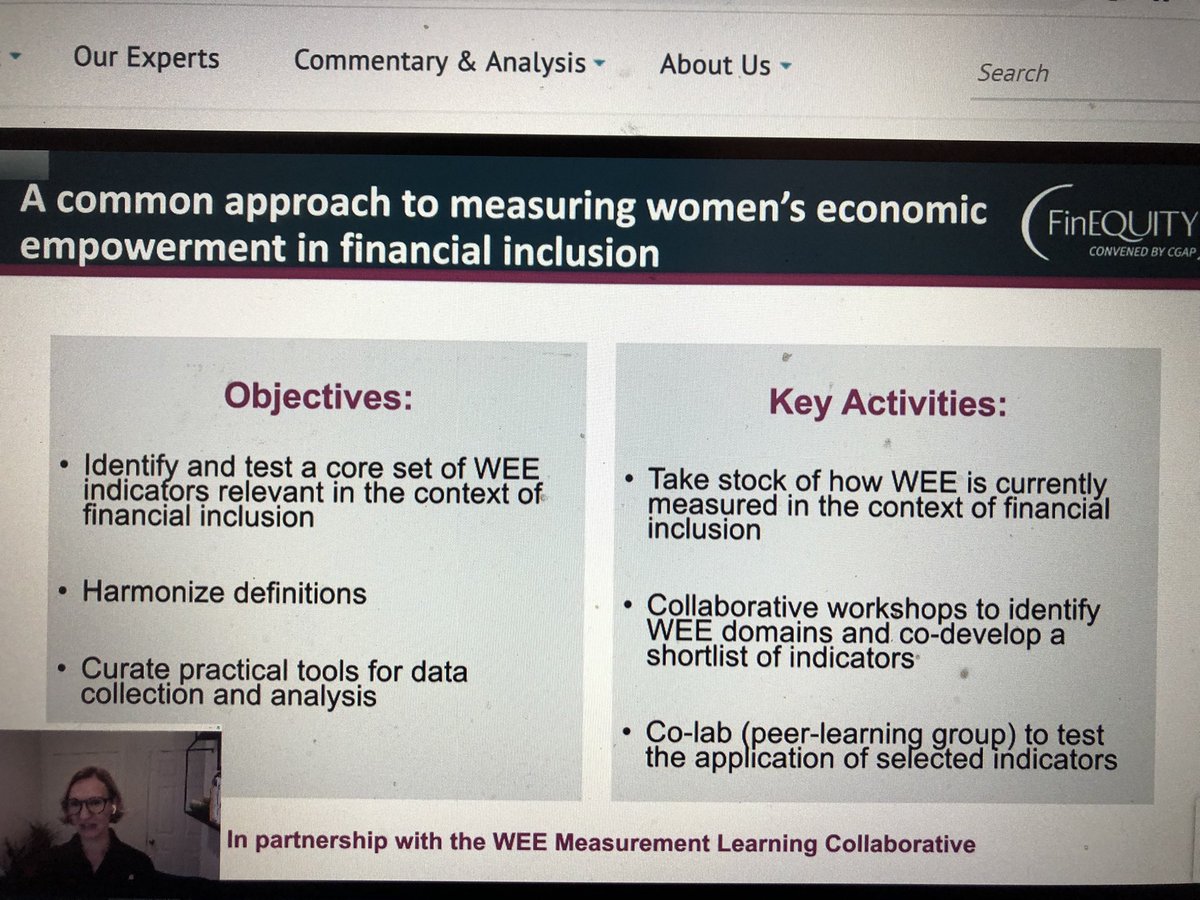 Our Experts Commentary & Analysis About Us Search

A common approach to measuring women's economic empowerment in financial inclusion

FinEQUITY
CONVENED BY CGAP

Objectives:

• Identify and test a core set of WEE indicators relevant in the context of financial inclusion

• Harmonize definitions

• Curate practical tools for data collection and analysis

Key Activities:

• Take stock of how WEE is currently measured in the context of financial inclusion

• Collaborative workshops to identify WEE domains and co-develop a shortlist of indicators

• Co-lab (peer-learning group) to test the application of selected indicators

In partnership with the WEE Measurement Learning Collaborative